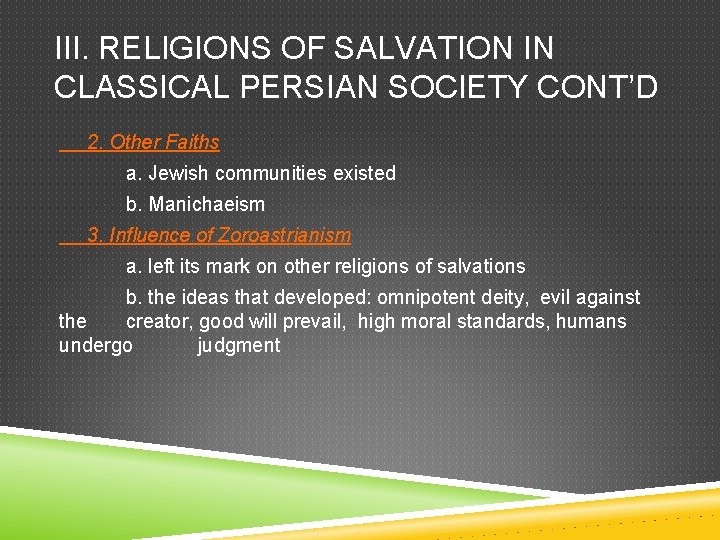 III. RELIGIONS OF SALVATION IN CLASSICAL PERSIAN SOCIETY CONT'D

2. Other Faiths

a. Jewish communities existed

b. Manichaeism

3. Influence of Zoroastrianism

a. left its mark on other religions of salvations

b. the ideas that developed: omnipotent deity, evil against the creator, good will prevail, high moral standards, humans undergo judgment